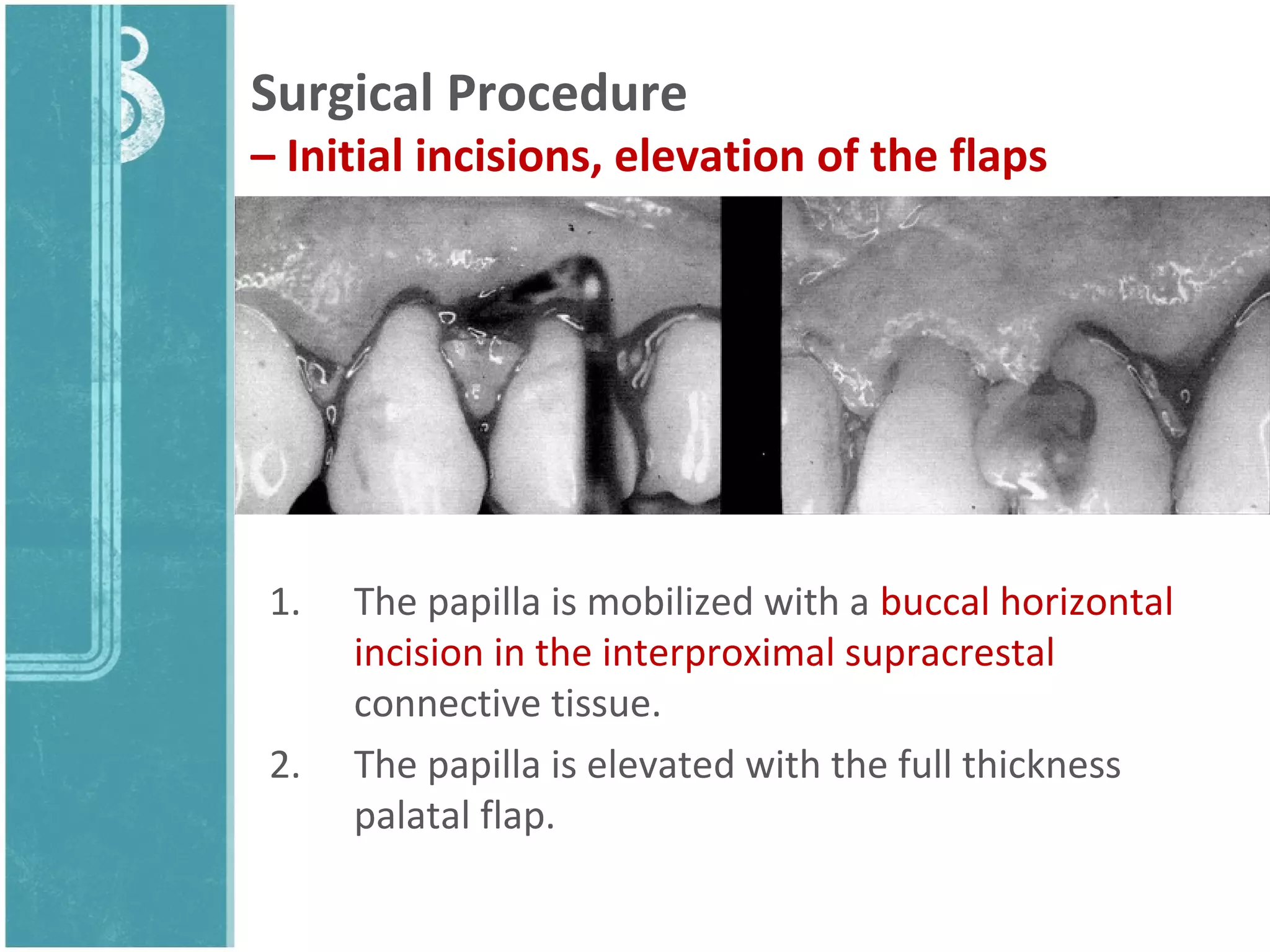 Surgical Procedure
– Initial incisions, elevation of the flaps

1. The papilla is mobilized with a buccal horizontal incision in the interproximal supracrestal connective tissue.
2. The papilla is elevated with the full thickness palatal flap.